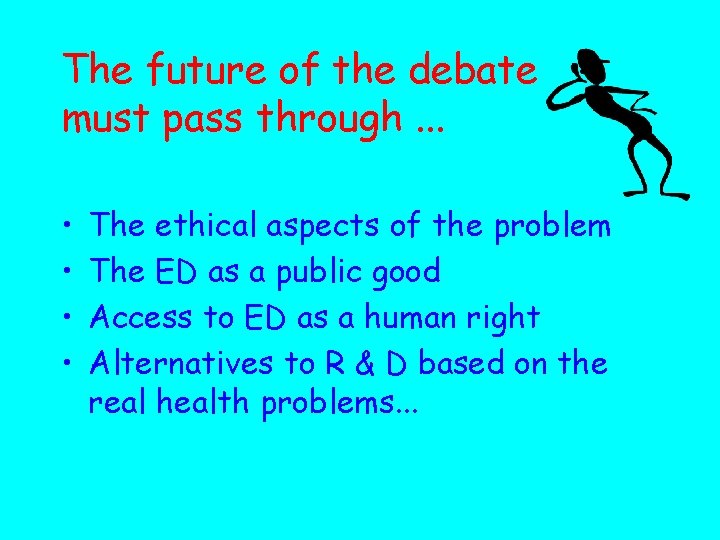 The future of the debate must pass through ...

• The ethical aspects of the problem
• The ED as a public good
• Access to ED as a human right
• Alternatives to R & D based on the real health problems...